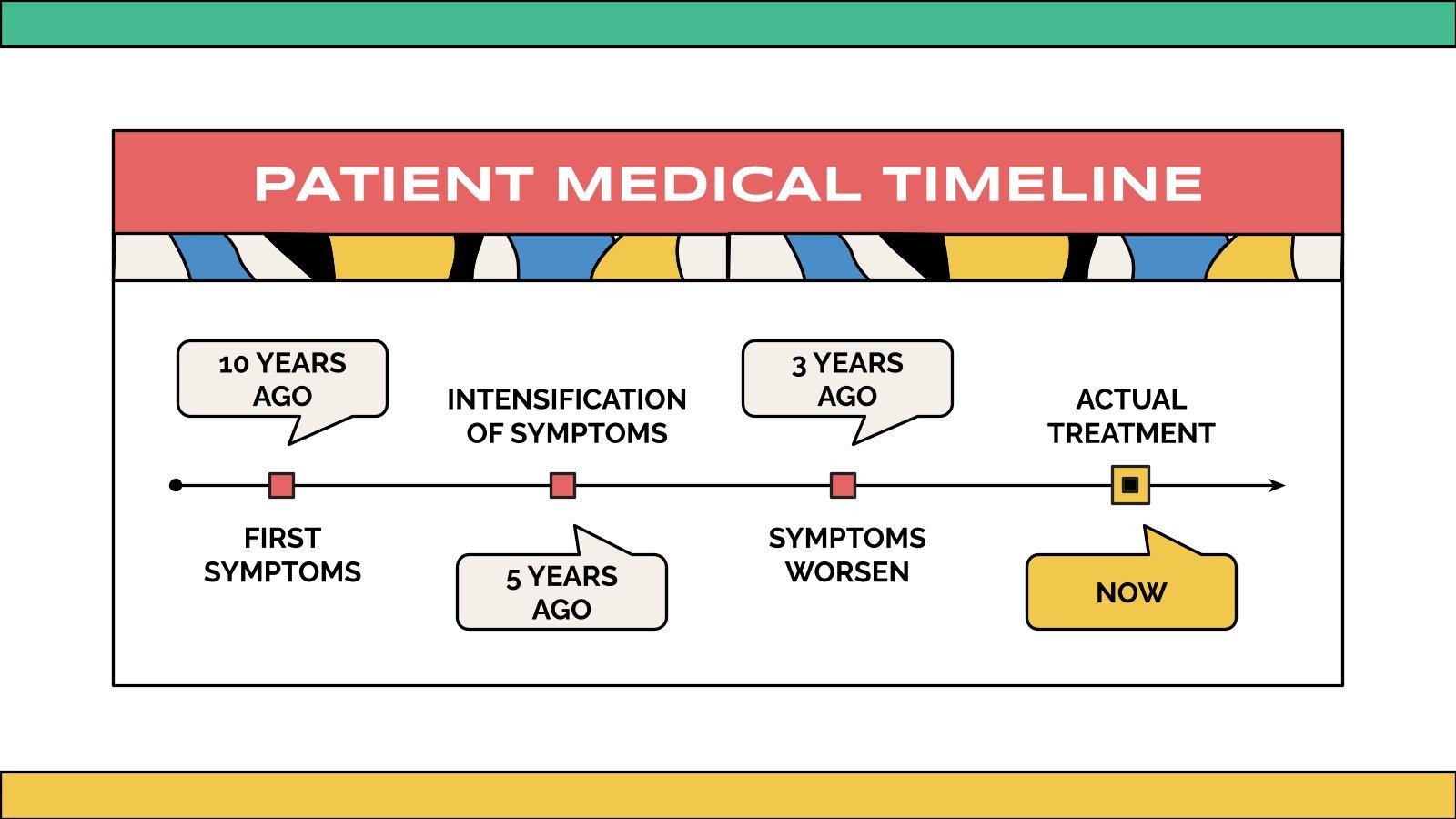 PATIENT MEDICAL TIMELINE

10 YEARS AGO

FIRST SYMPTOMS

INTENSIFICATION OF SYMPTOMS

5 YEARS AGO

3 YEARS AGO

SYMPTOMS WORSEN

ACTUAL TREATMENT

NOW